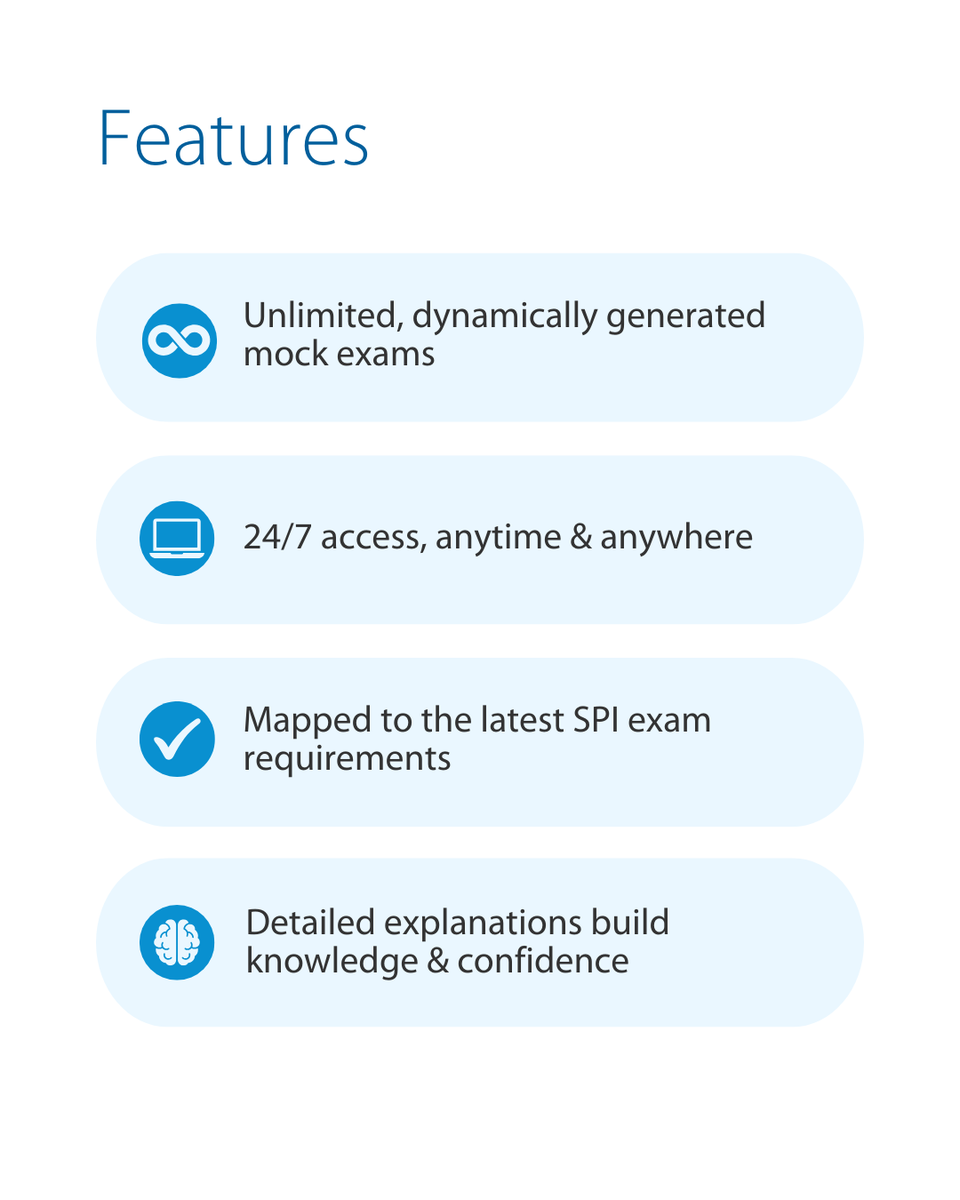 Features

Unlimited, dynamically generated mock exams

24/7 access, anytime & anywhere

Mapped to the latest SPI exam requirements

Detailed explanations build knowledge & confidence